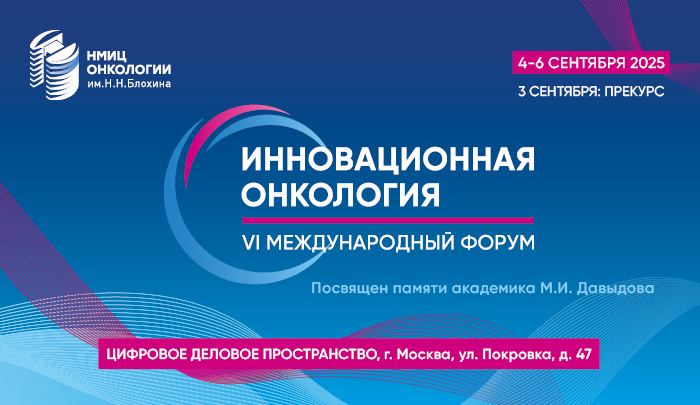 НМИЦ ОНКОЛОГИИ им.Н.Н.Блохина

4-6 СЕНТЯБРЯ 2025

3 СЕНТЯБРЯ: ПРЕКУРС

ИННОВАЦИОННАЯ ОНКОЛОГИЯ

VI МЕЖДУНАРОДНЫЙ ФОРУМ

Посвящен памяти академика М.И. Давыдова

ЦИФРОВОЕ ДЕЛОВОЕ ПРОСТРАНСТВО, г. Москва, ул. Покровка, д. 47